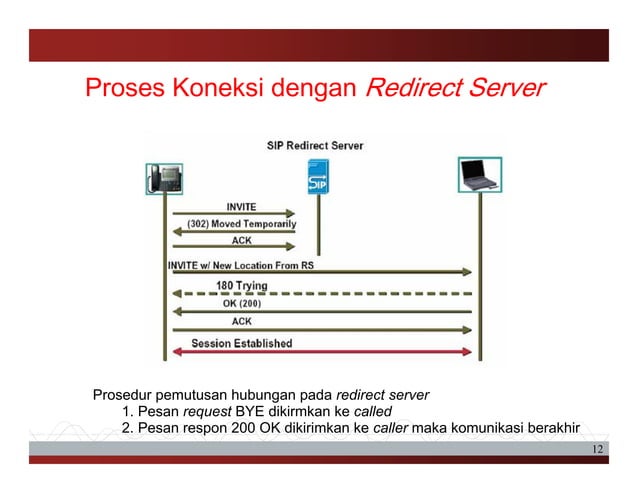 Proses Koneksi dengan Redirect Server

SIP Redirect Server

SIP

INVITE

(302) Moved Temporarily

ACK

INVITE w/ New Location From RS

180 Trying

OK (200)

ACK

Session Established

Prosedur pemutusan hubungan pada redirect server

1. Pesan request BYE dikirmkan ke called

2. Pesan respon 200 OK dikirimkan ke caller maka komunikasi berakhir

12